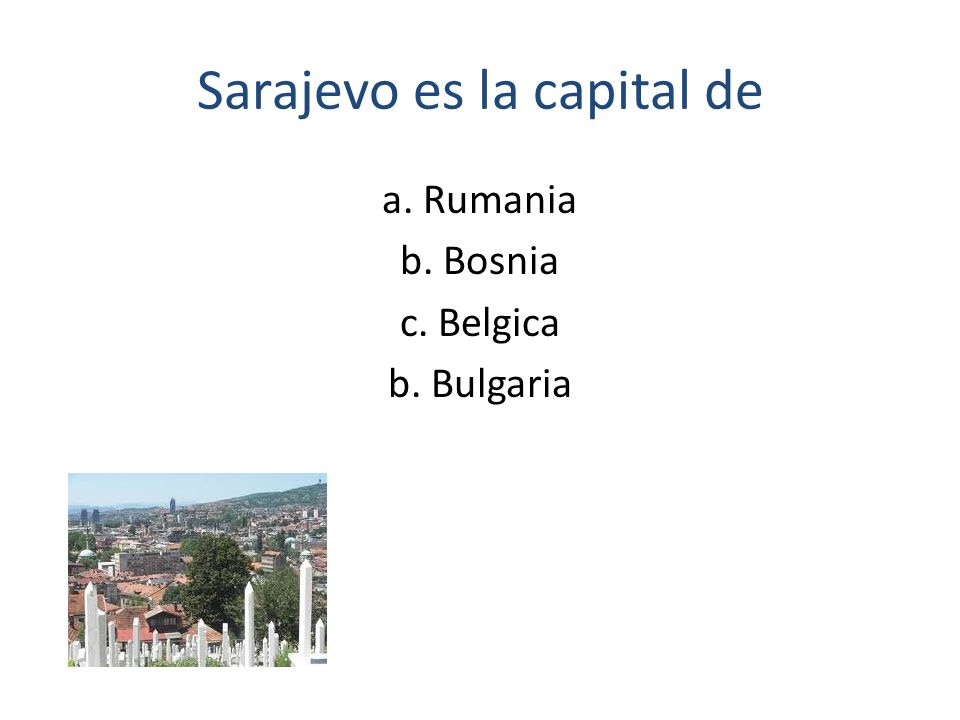 Sarajevo es la capital de

a. Rumania
b. Bosnia
c. Belgica
b. Bulgaria